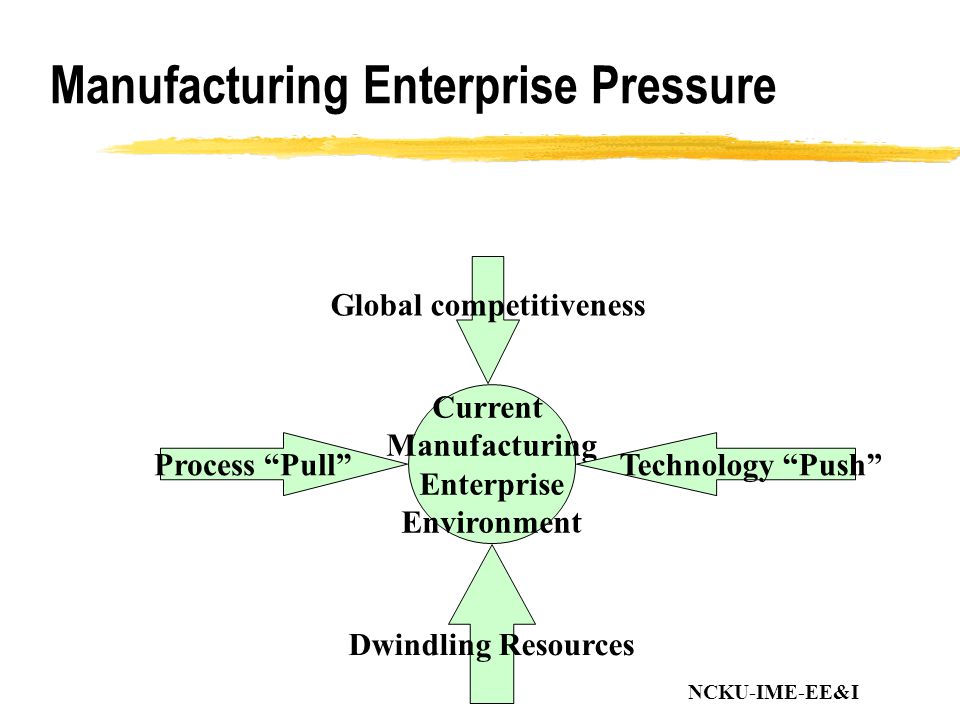 Manufacturing Enterprise Pressure

Global competitiveness

Process “Pull”

Current Manufacturing Enterprise Environment

Technology “Push”

Dwindling Resources

NCKU-IME-EE&I